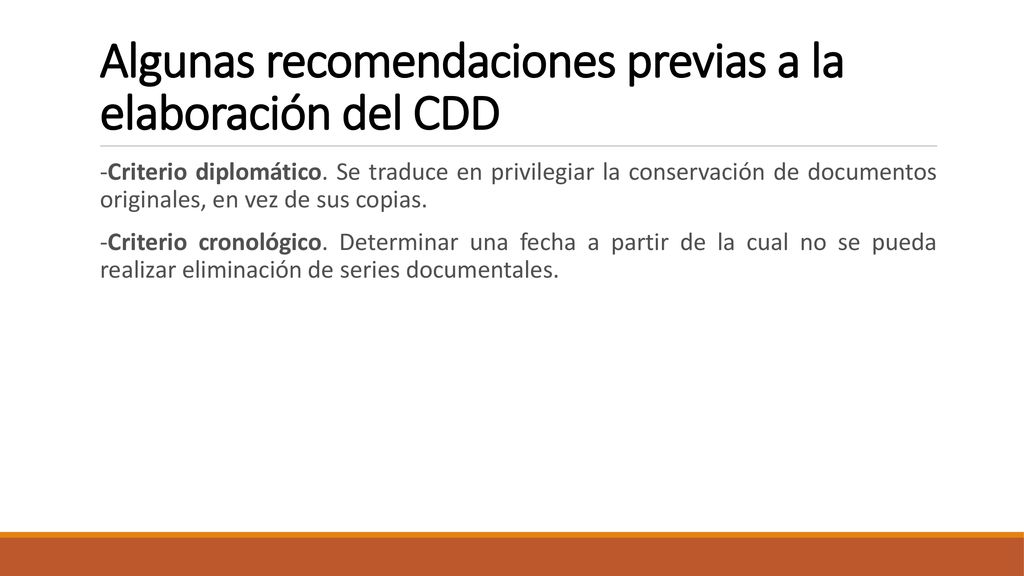 Algunas recomendaciones previas a la elaboración del CDD

-Criterio diplomático. Se traduce en privilegiar la conservación de documentos originales, en vez de sus copias.

-Criterio cronológico. Determinar una fecha a partir de la cual no se pueda realizar eliminación de series documentales.